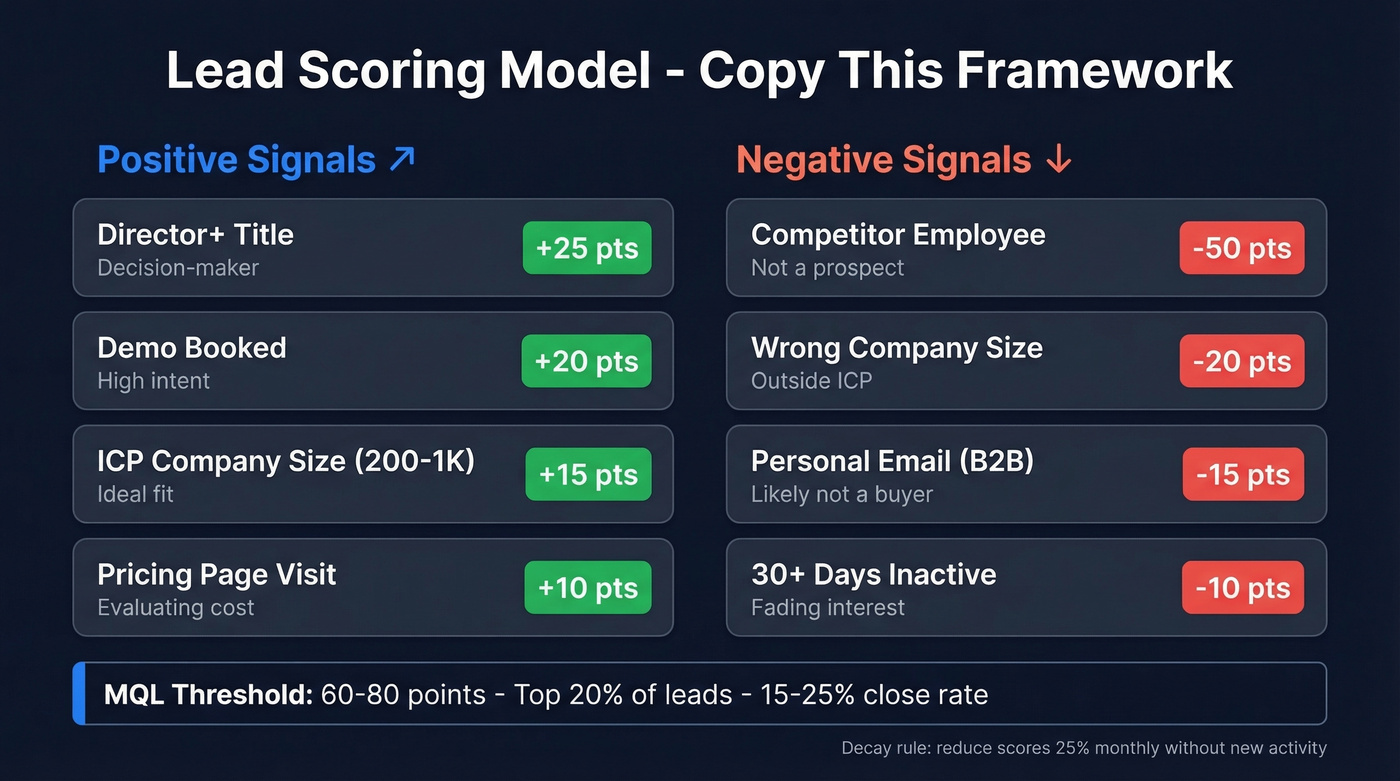 Lead Scoring Model - Copy This Framework

Positive Signals ↗

Director+ Title
Decision-maker
+25 pts

Demo Booked
High intent
+20 pts

ICP Company Size (200-1K)
Ideal fit
+15 pts

Pricing Page Visit
Evaluating cost
+10 pts

Negative Signals ↓

Competitor Employee
Not a prospect
-50 pts

Wrong Company Size
Outside ICP
-20 pts

Personal Email (B2B)
Likely not a buyer
-15 pts

30+ Days Inactive
Fading interest
-10 pts

MQL Threshold: 60-80 points - Top 20% of leads - 15-25% close rate

Decay rule: reduce scores 25% monthly without new activity